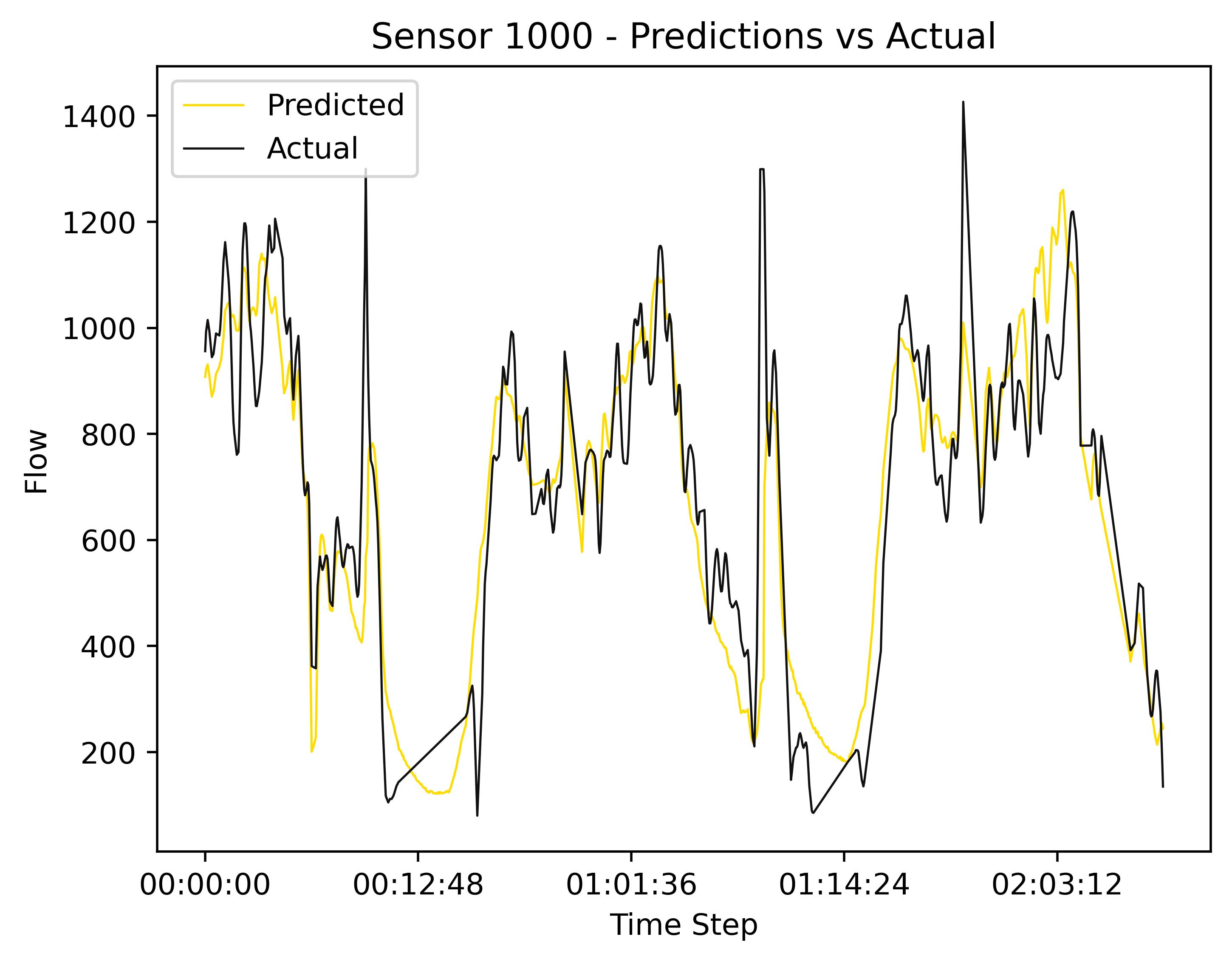 Sensor 1000 - Predictions vs Actual

Predicted
Actual

1400
1200
1000
800
600
400
200

Flow

00:00:00
00:12:48
01:01:36
01:14:24
02:03:12

Time Step